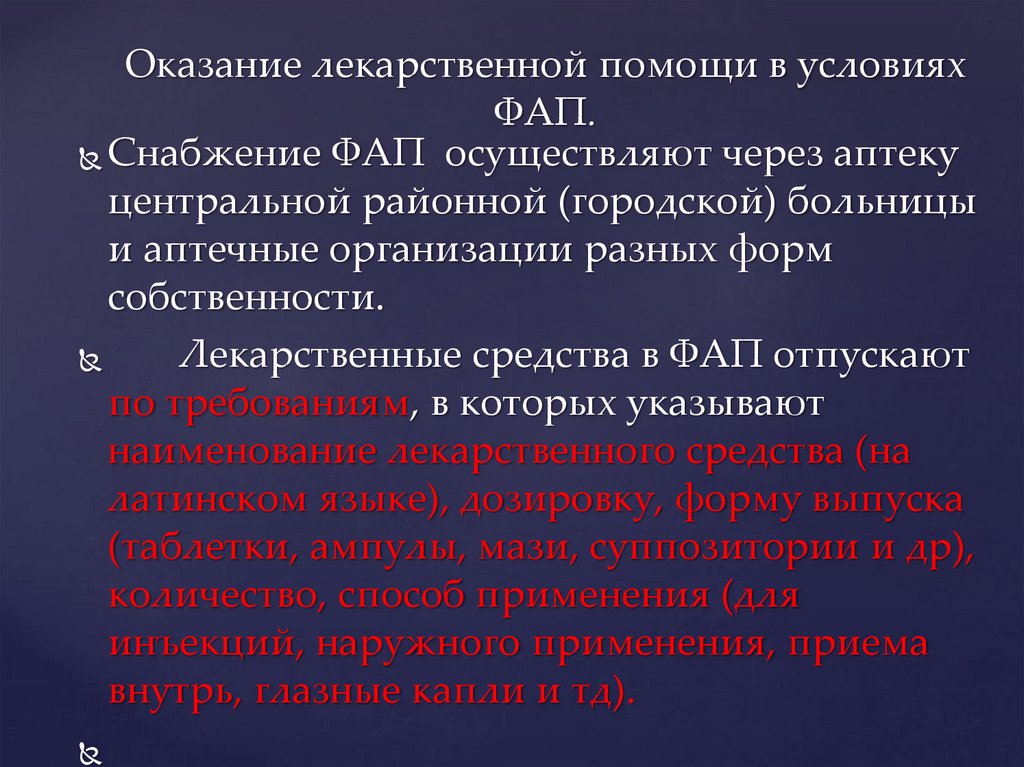 Оказание лекарственной помощи в условиях ФАП.

Снабжение ФАП осуществляют через аптеку центральной районной (городской) больницы и аптечные организации разных форм собственности.

Лекарственные средства в ФАП отпускают по требованиям, в которых указывают наименование лекарственного средства (на латинском языке), дозировку, форму выпуска (таблетки, ампулы, мази, суппозитории и др), количество, способ применения (для инъекций, наружного применения, приема внутрь, глазные капли и тд).